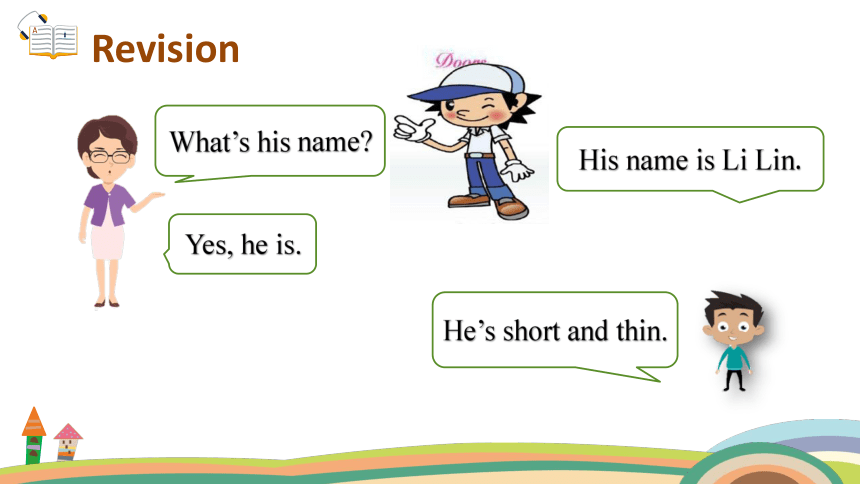 Revision

Doors

What's his name?

His name is Li Lin.

Yes, he is.

He's short and thin.